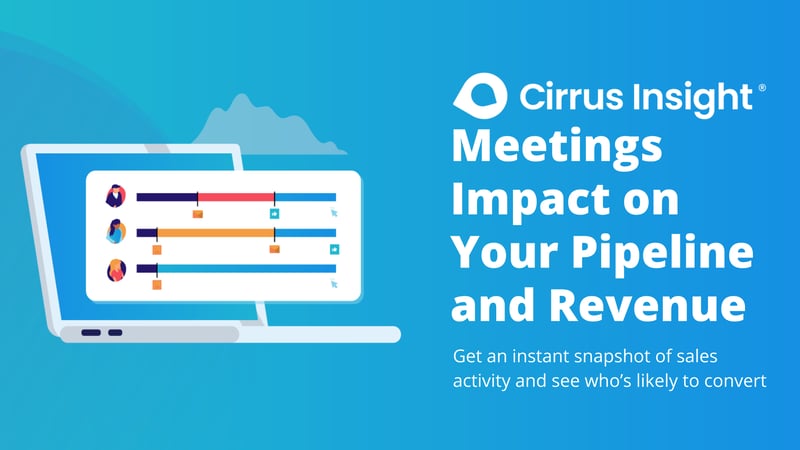 Cirrus Insight®

Meetings Impact on Your Pipeline and Revenue

Get an instant snapshot of sales activity and see who's likely to convert